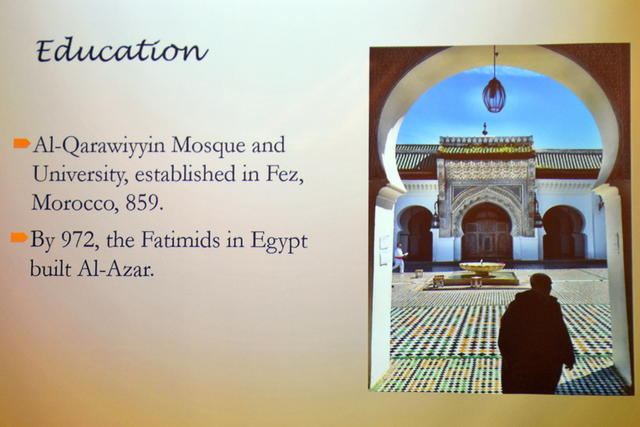 Education

Al-Qarawiyyin Mosque and University, established in Fez, Morocco, 859.

By 972, the Fatimids in Egypt built Al-Azar.